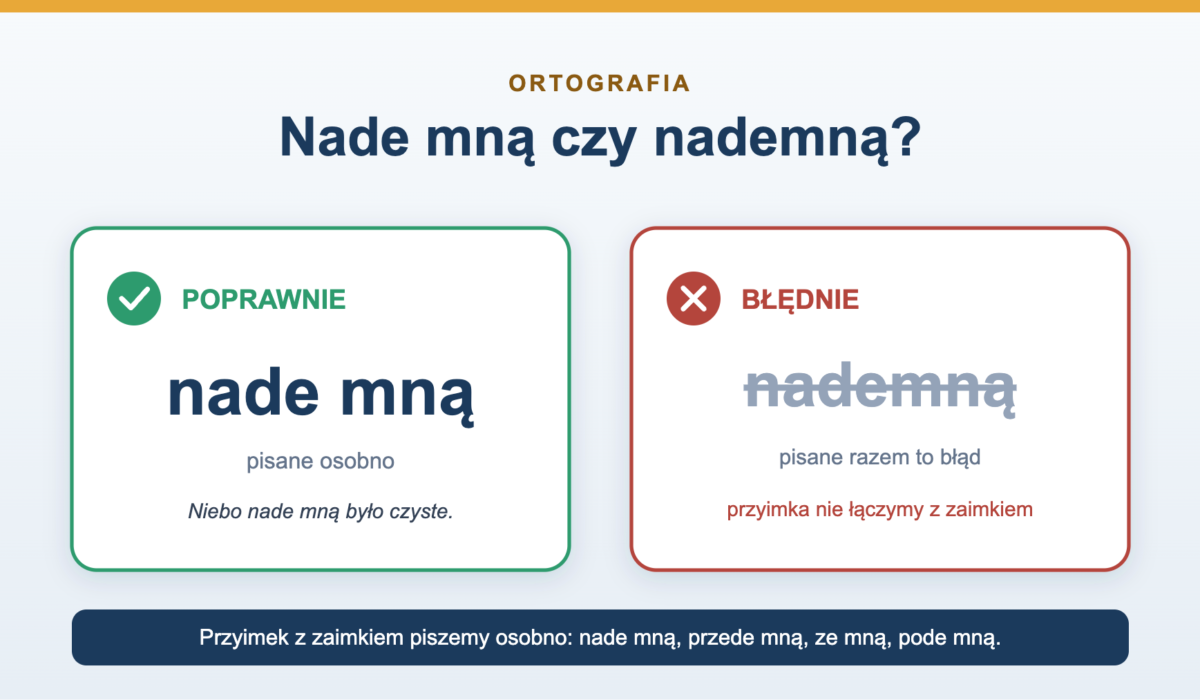 ORTOGRAFIA

Nade mną czy nademną?

POPRAWNIE

nade mną

pisane osobno

Niebo nade mną było czyste.

BŁĘDNIE

nademną

pisane razem to błąd

przyimka nie łączymy z zaimkiem

Przyimek z zaimkiem piszemy osobno: nade mną, przede mną, ze mną, pode mną.